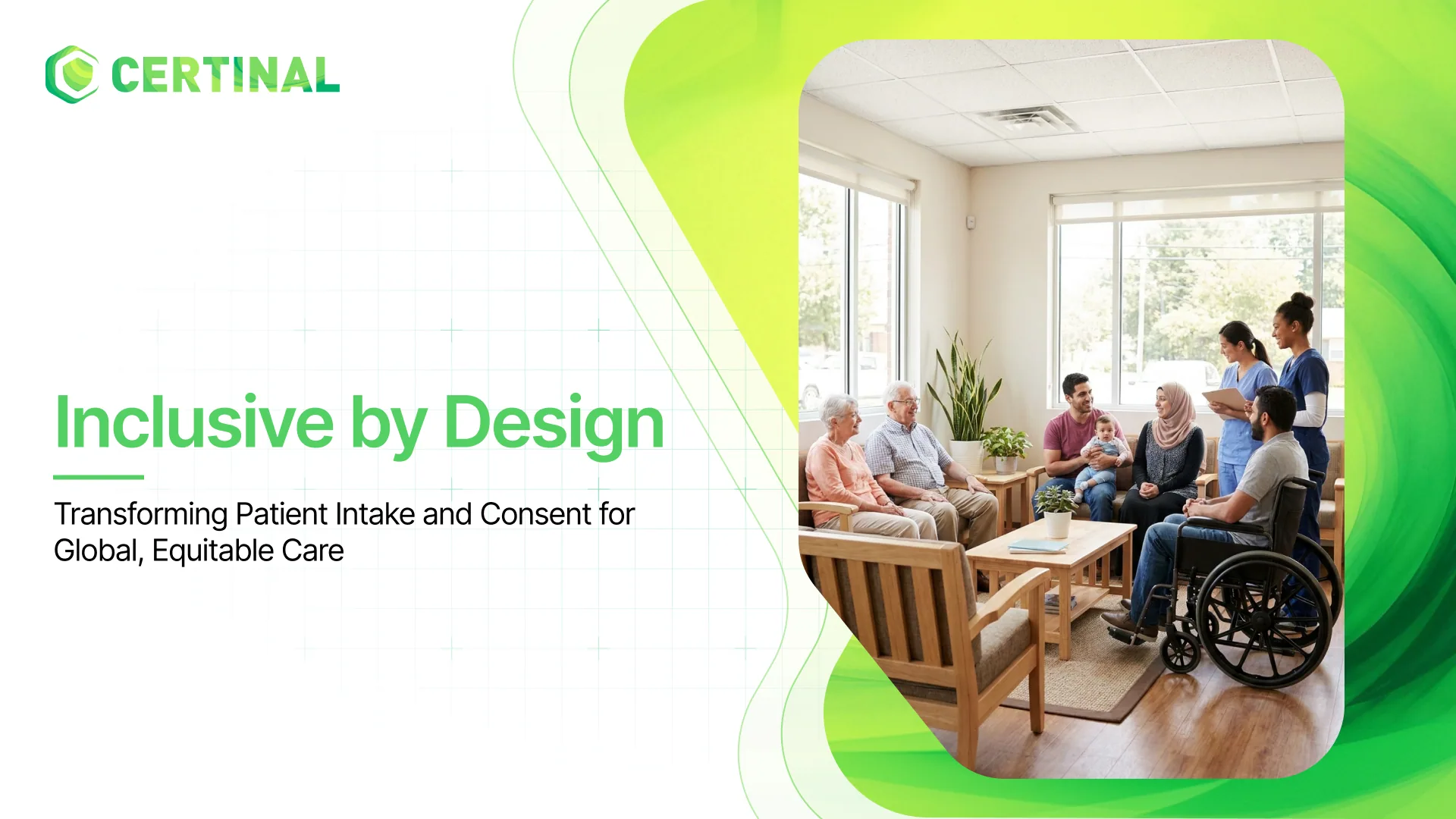 CERTINAL

Inclusive by Design

Transforming Patient Intake and Consent for Global, Equitable Care